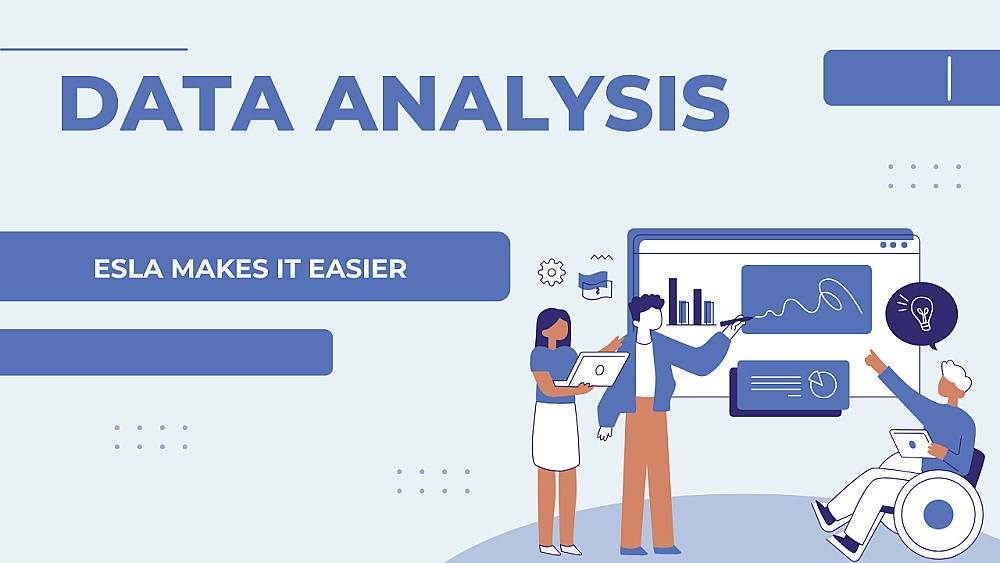 DATA ANALYSIS

ESLA MAKES IT EASIER